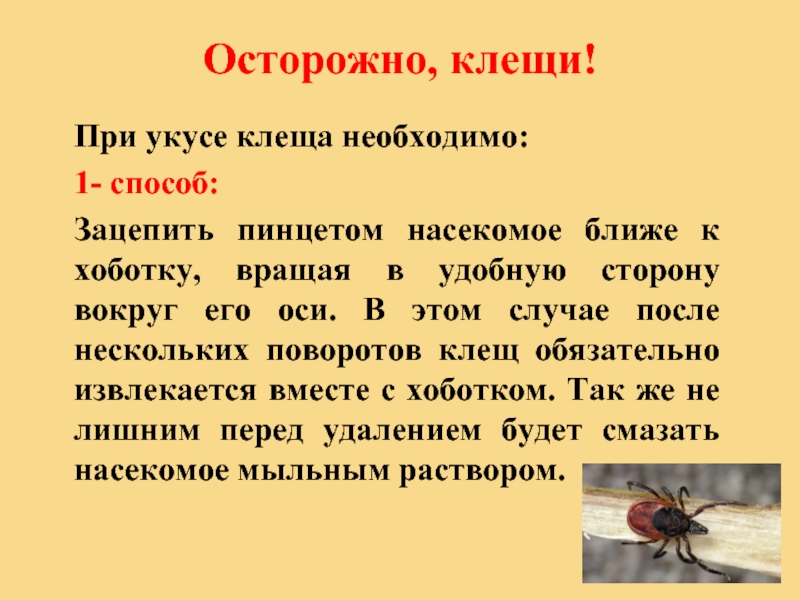 Осторожно, клещи!

При укусе клеща необходимо:

1- способ:

Зацепить пинцетом насекомое ближе к хоботку, вращая в удобную сторону вокруг его оси. В этом случае после нескольких поворотов клещ обязательно извлекается вместе с хоботком. Так же не лишним перед удалением будет смазать насекомое мыльным раствором.